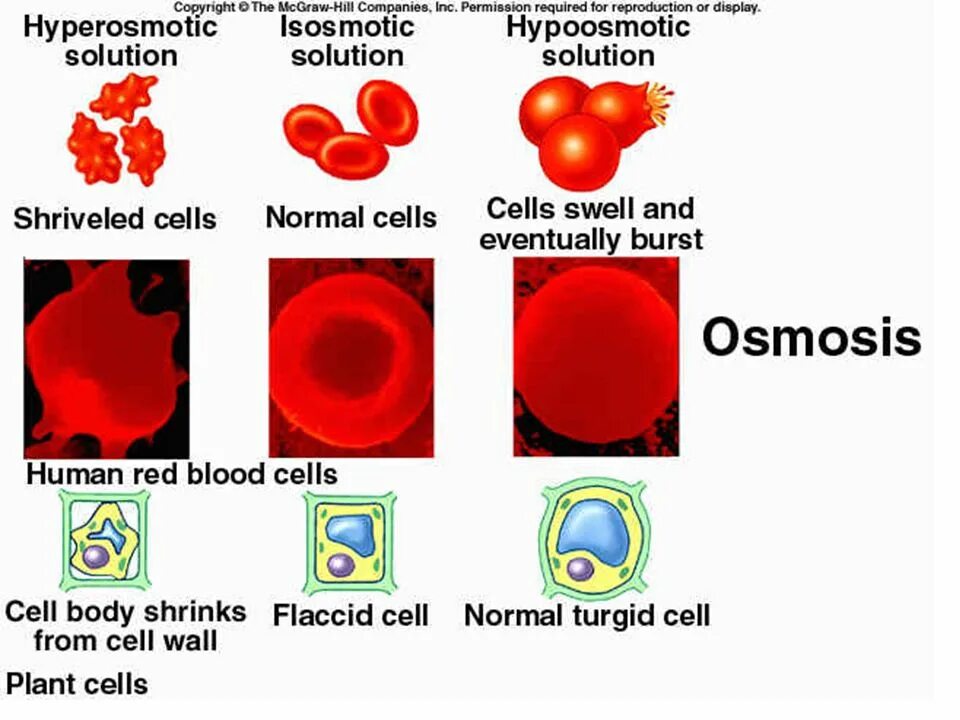 Copyright © The McGraw-Hill Companies, Inc. Permission required for reproduction or display.

Hyperosmotic solution

Isosmotic solution

Hypoosmotic solution

Shriveled cells

Normal cells

Cells swell and eventually burst

Osmosis

Human red blood cells

Cell body shrinks from cell wall

Flaccid cell

Normal turgid cell

Plant cells